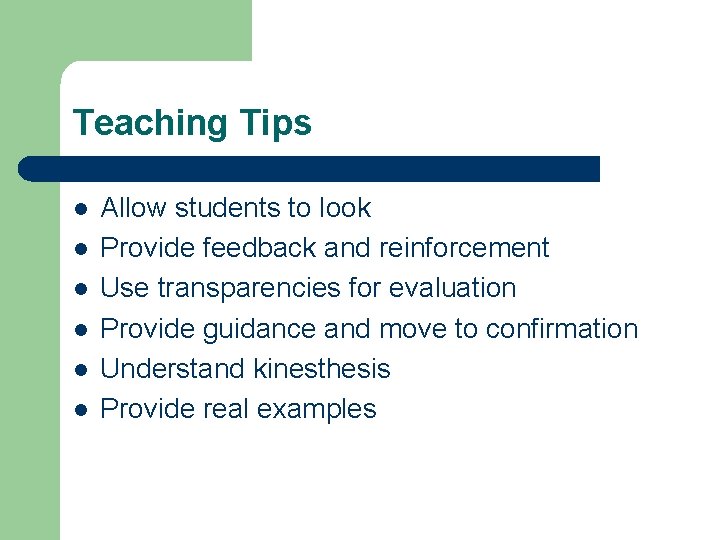 Teaching Tips

- Allow students to look
- Provide feedback and reinforcement
- Use transparencies for evaluation
- Provide guidance and move to confirmation
- Understand kinesthesis
- Provide real examples